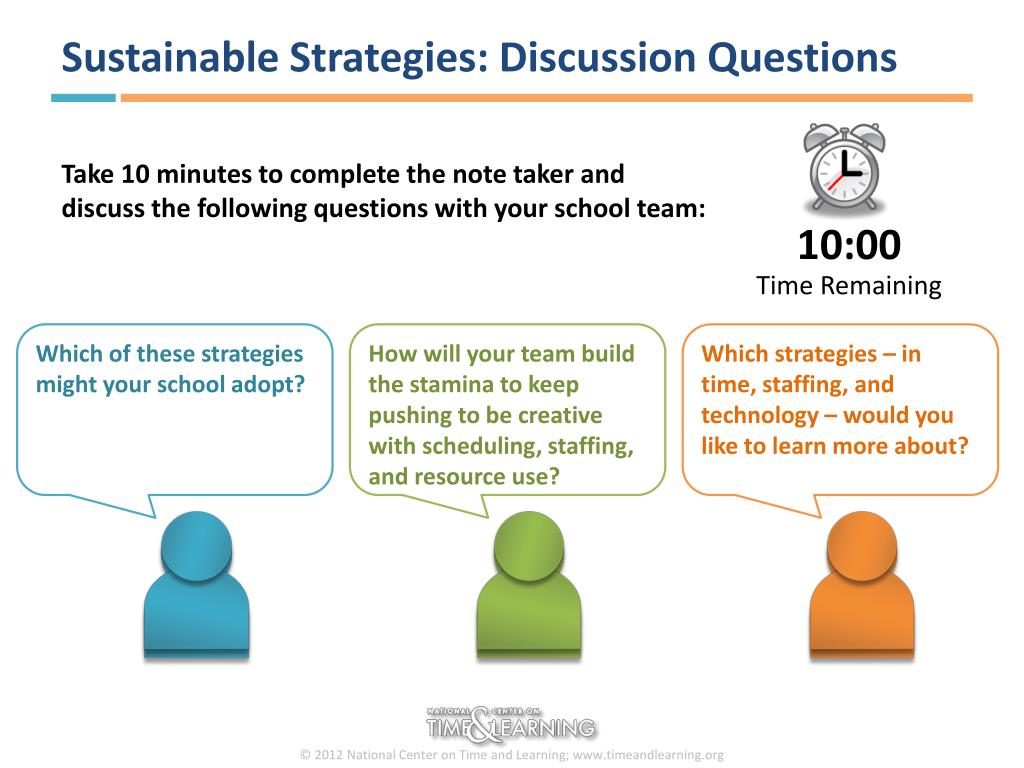 Sustainable Strategies: Discussion Questions

Take 10 minutes to complete the note taker and discuss the following questions with your school team:

10:00
Time Remaining

Which of these strategies might your school adopt?

How will your team build the stamina to keep pushing to be creative with scheduling, staffing, and resource use?

Which strategies – in time, staffing, and technology – would you like to learn more about?

NATIONAL CENTER ON TIME & LEARNING

© 2012 National Center on Time and Learning; www.timeandlearning.org